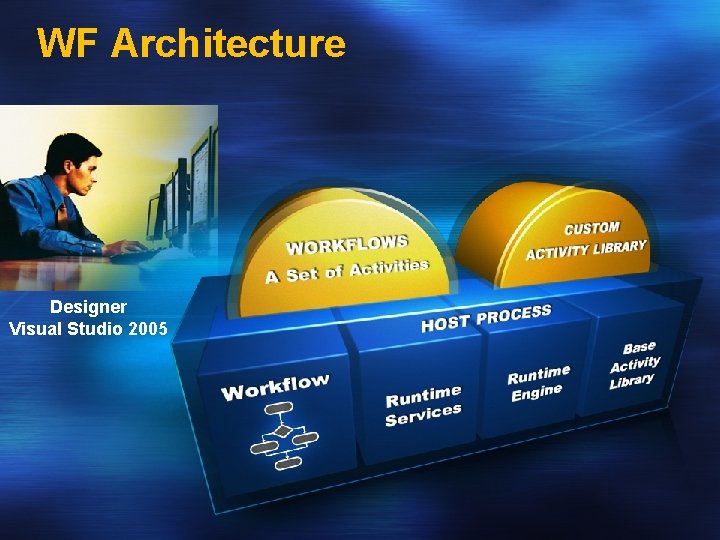 WF Architecture

Designer
Visual Studio 2005

WORKFLOWS
A Set of Activities

CUSTOM
ACTIVITY LIBRARY

HOST PROCESS

Workflow

Runtime
Services

Runtime
Engine

Base
Activity
Library